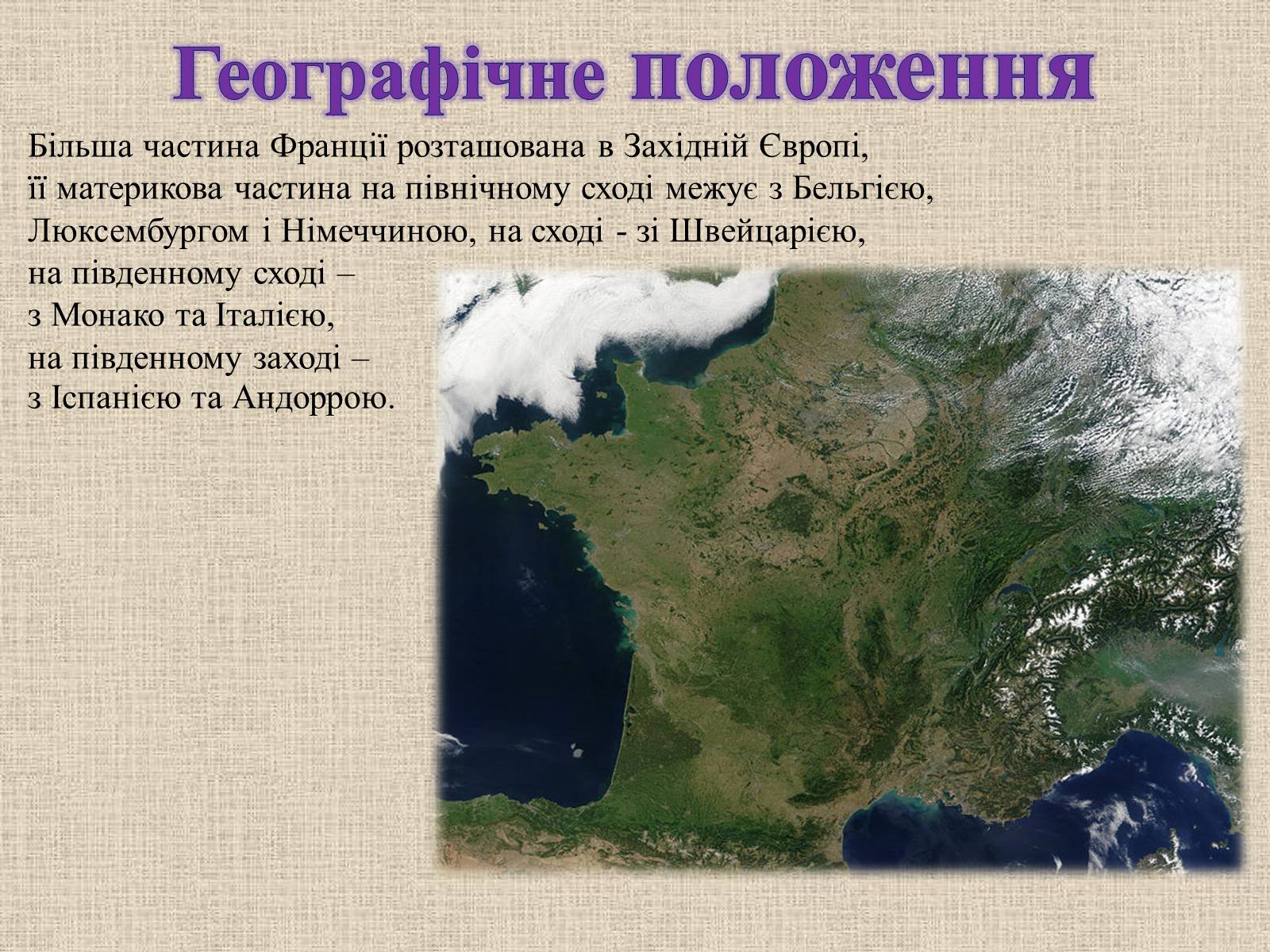 Географічне положення

Більша частина Франції розташована в Західній Європі, її материкова частина на північному сході межує з Бельгією, Люксембургом і Німеччиною, на сході - зі Швейцарією, на південному сході – з Монако та Італією, на південному заході – з Іспанією та Андоррою.